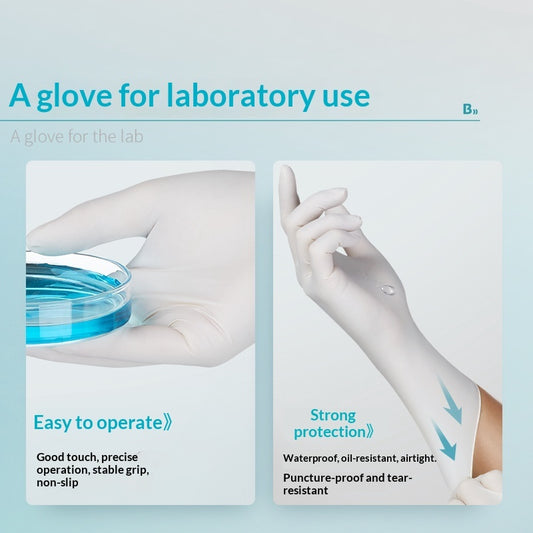 A glove for laboratory use

B»

A glove for the lab

Easy to operate》

Good touch, precise operation, stable grip, non-slip

Strong protection》

Waterproof, oil-resistant, airtight.

Puncture-proof and tear-resistant